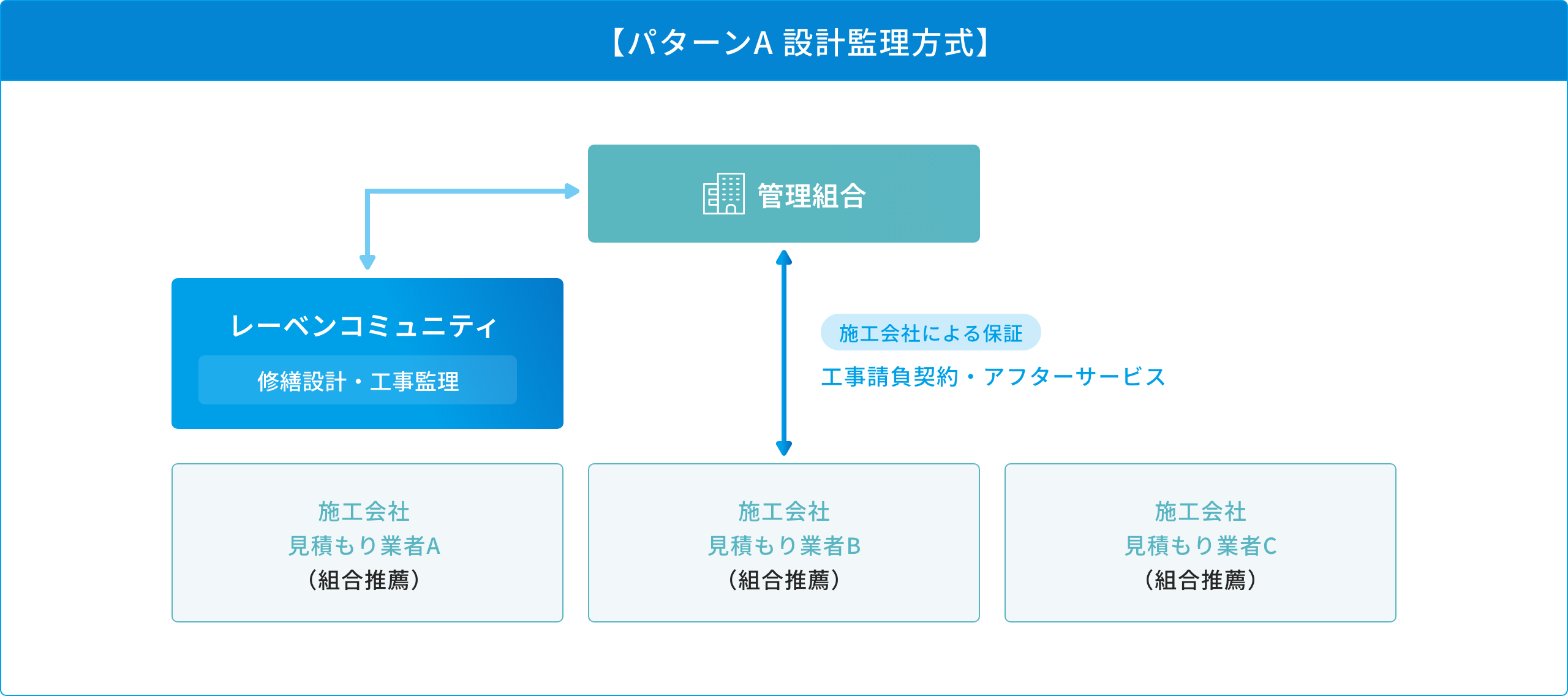 【パターンA 設計監理方式】

管理組合

レーベンコミュニティ

修繕設計・工事監理

施工会社による保証

工事請負契約・アフターサービス

施工会社
見積もり業者A
（組合推薦）

施工会社
見積もり業者B
（組合推薦）

施工会社
見積もり業者C
（組合推薦）